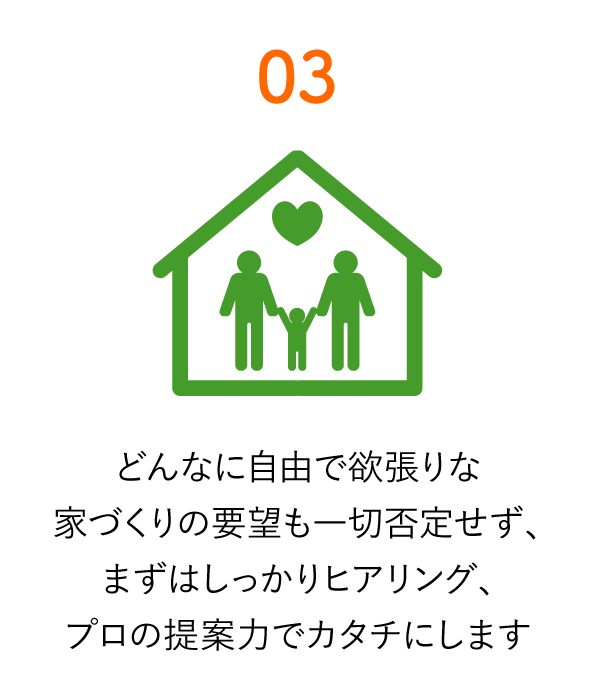 03

どんなに自由で欲張りな
家づくりの要望も一切否定せず、
まずはしっかりヒアリング、
プロの提案力でカタチにします